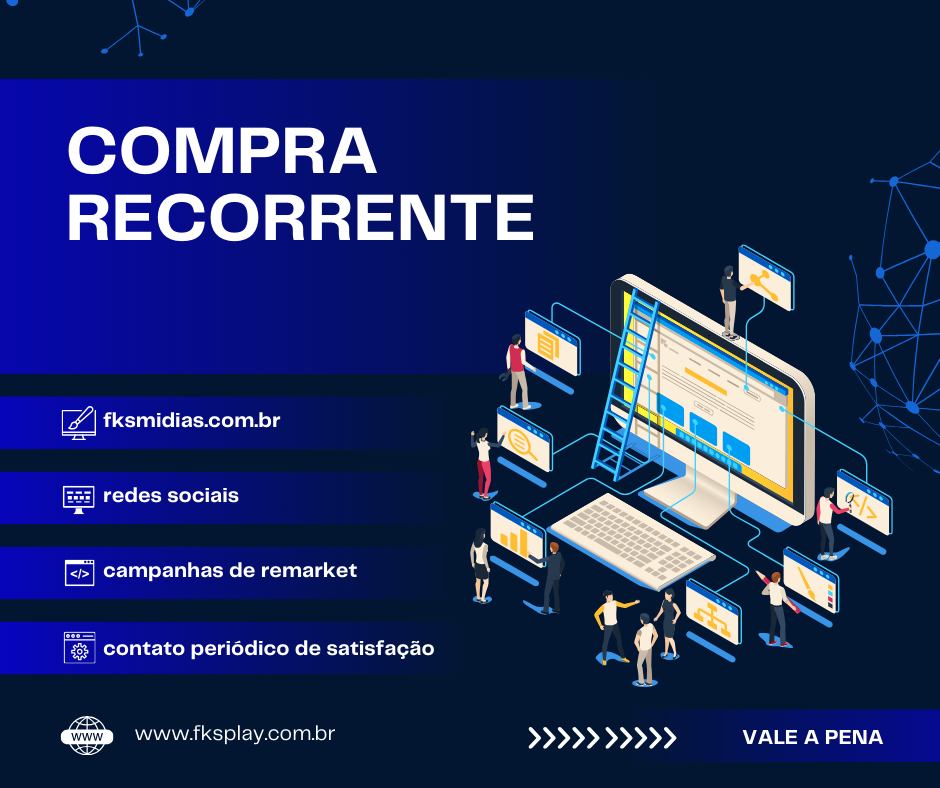 COMPRA RECORRENTE

fksmidias.com.br

redes sociais

campanhas de remarket

contato periódico de satisfação

WWW

www.fksplay.com.br

VALE A PENA